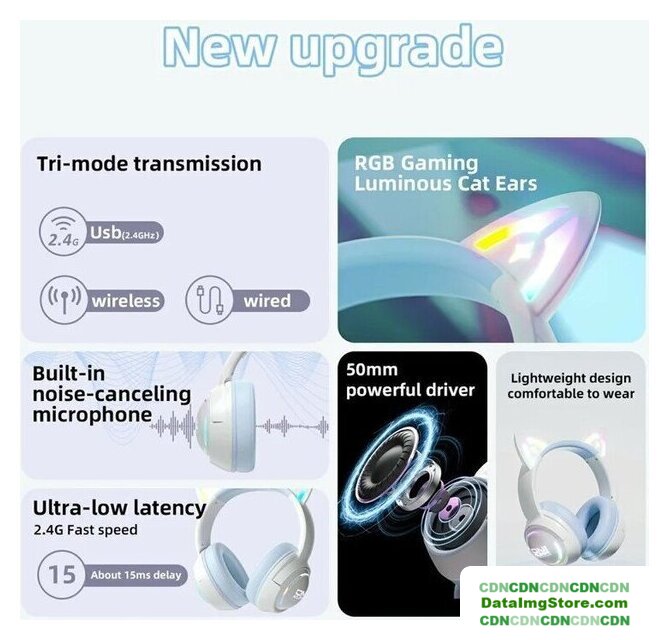 New upgrade

Tri-mode transmission

2.4G Usb(2.4GHz)

wireless

wired

RGB Gaming Luminous Cat Ears

Built-in noise-canceling microphone

50mm powerful driver

Lightweight design comfortable to wear

Ultra-low latency
2.4G Fast speed

15 About 15ms delay

CDNCDNCDNCDNCDN
DataImgStore.com
CDNCDNCDNCDNCDN